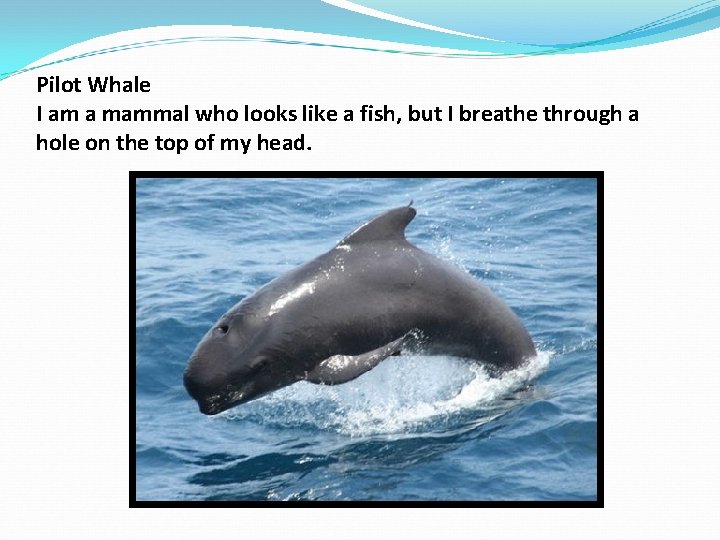 Pilot Whale
I am a mammal who looks like a fish, but I breathe through a hole on the top of my head.